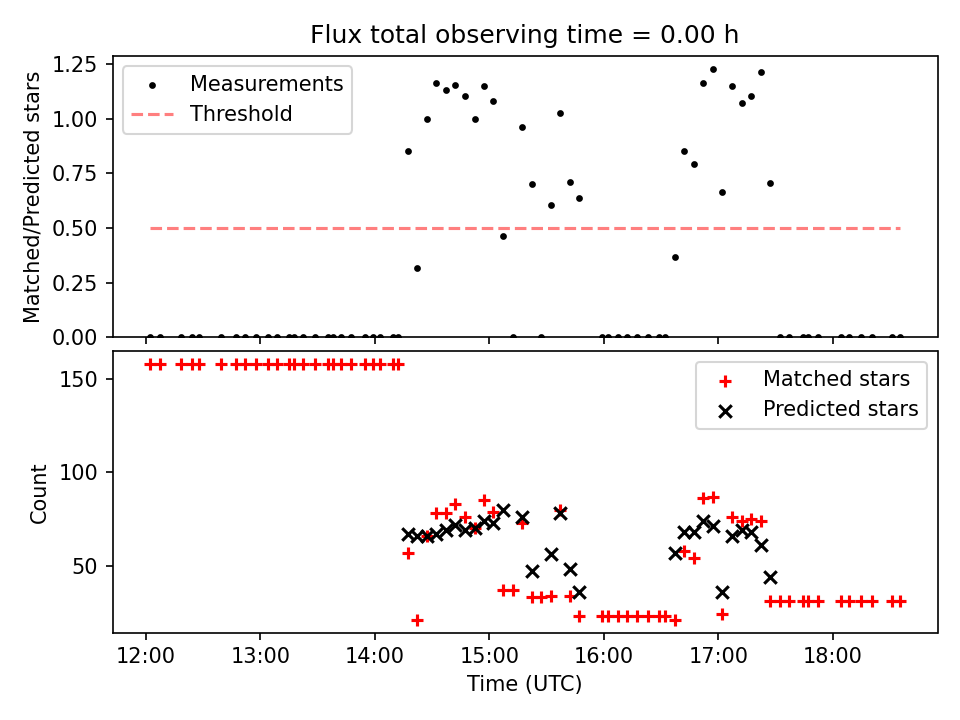 Flux total observing time = 0.00 h

Matched/Predicted stars

1.25
1.00
0.75
0.50
0.25
0.00

Measurements
Threshold

Count

150
100
50

Matched stars
Predicted stars

12:00
13:00
14:00
15:00
16:00
17:00
18:00

Time (UTC)